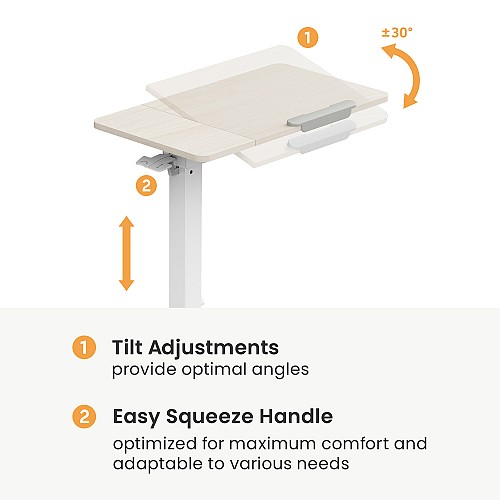 1

±30°

2

1 Tilt Adjustments
provide optimal angles

2 Easy Squeeze Handle
optimized for maximum comfort and adaptable to various needs